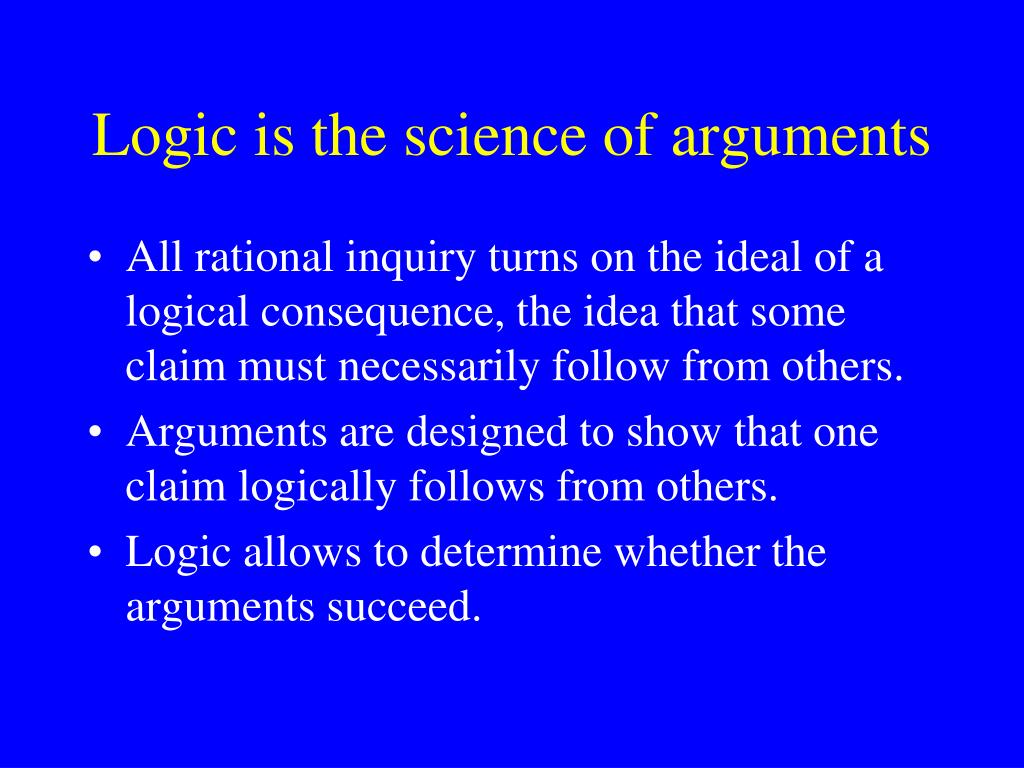 Logic is the science of arguments

• All rational inquiry turns on the ideal of a logical consequence, the idea that some claim must necessarily follow from others.
• Arguments are designed to show that one claim logically follows from others.
• Logic allows to determine whether the arguments succeed.